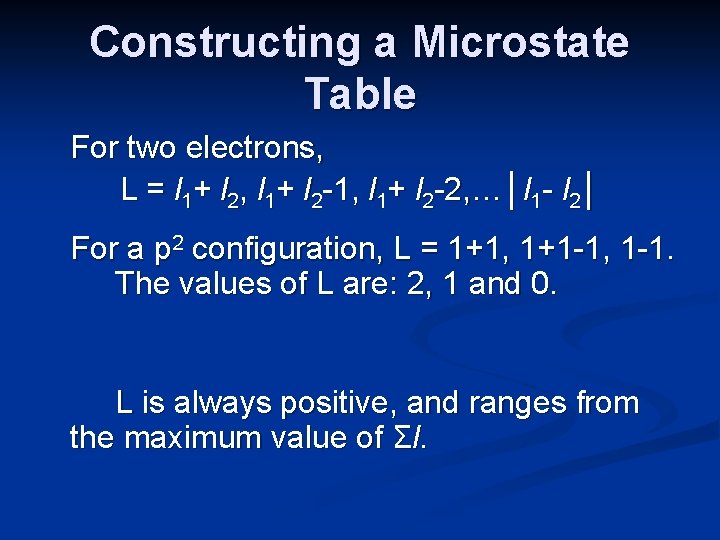 Constructing a Microstate Table

For two electrons,

$L = l_1 + l_2, l_1 + l_2 - 1, l_1 + l_2 - 2, \ldots |l_1 - l_2|$

For a $p^2$ configuration, L = 1+1, 1+1-1, 1-1. The values of L are: 2, 1 and 0.

L is always positive, and ranges from the maximum value of $\Sigma l$.